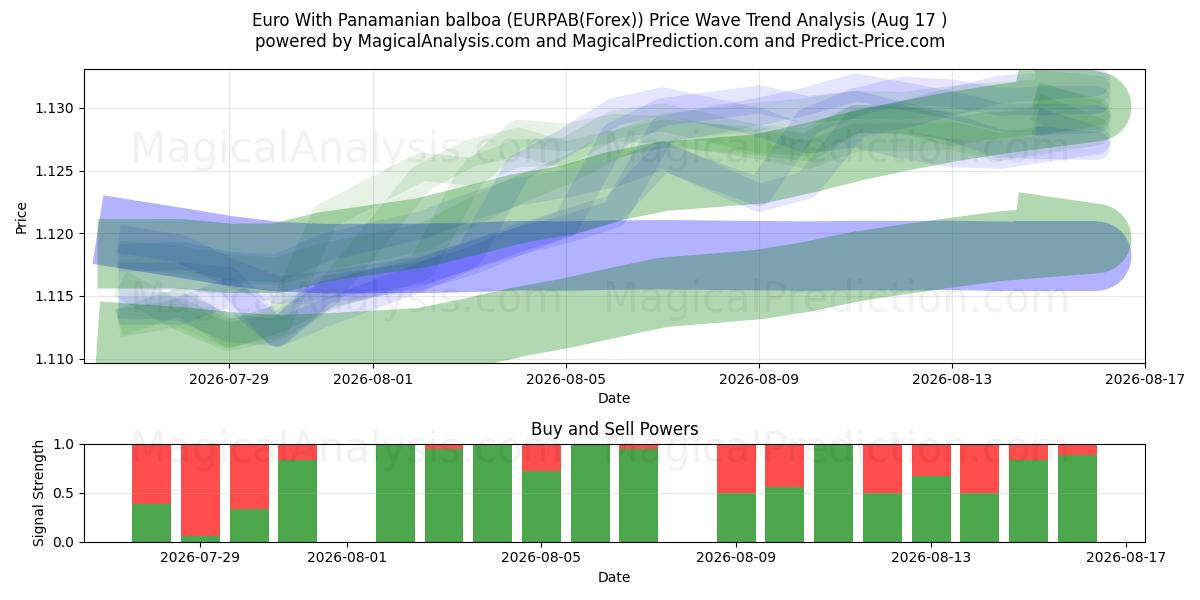 Euro With Panamanian balboa (EURPAB(Forex)) Price Wave Trend Analysis (Aug 17 )
powered by MagicalAnalysis.com and MagicalPrediction.com and Predict-Price.com

MagicalAnalysis.com MagicalPrediction.com
MagicalAnalysis.com MagicalPrediction.com

Price
1.130
1.125
1.120
1.115
1.110

2026-07-29 2026-08-01 2026-08-05 2026-08-09 2026-08-13 2026-08-17
Date

Buy and Sell Powers

MagicalAnalysis.com MagicalPrediction.com

Signal Strength
1.0
0.5
0.0

2026-07-29 2026-08-01 2026-08-05 2026-08-09 2026-08-13 2026-08-17
Date